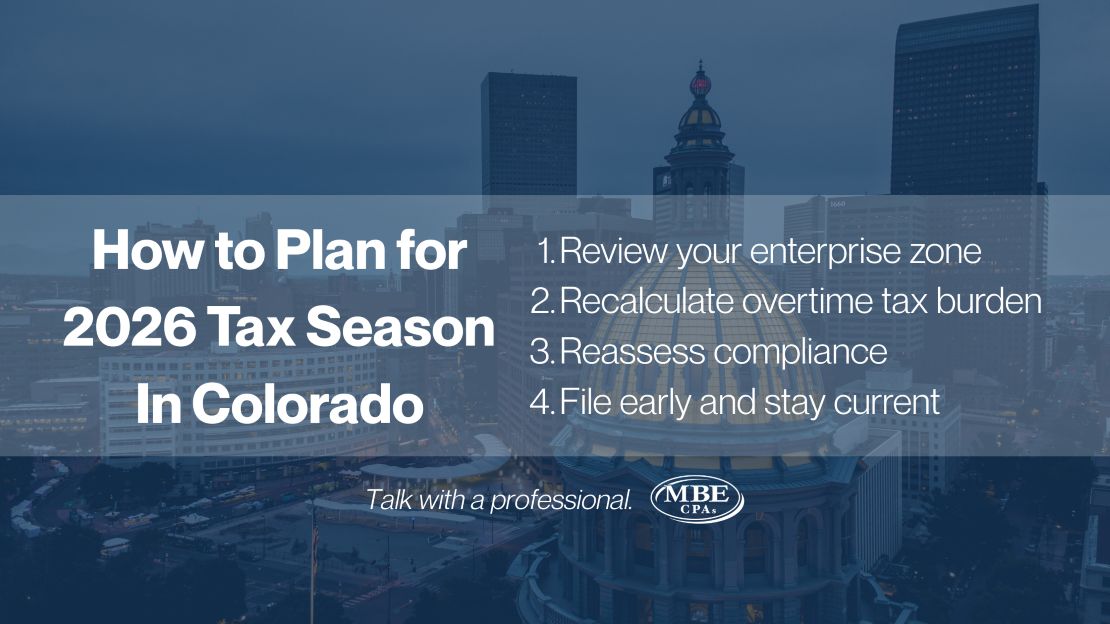 How to Plan for 2026 Tax Season In Colorado

1. Review your enterprise zone
2. Recalculate overtime tax burden
3. Reassess compliance
4. File early and stay current

Talk with a professional.

MBE CPAs